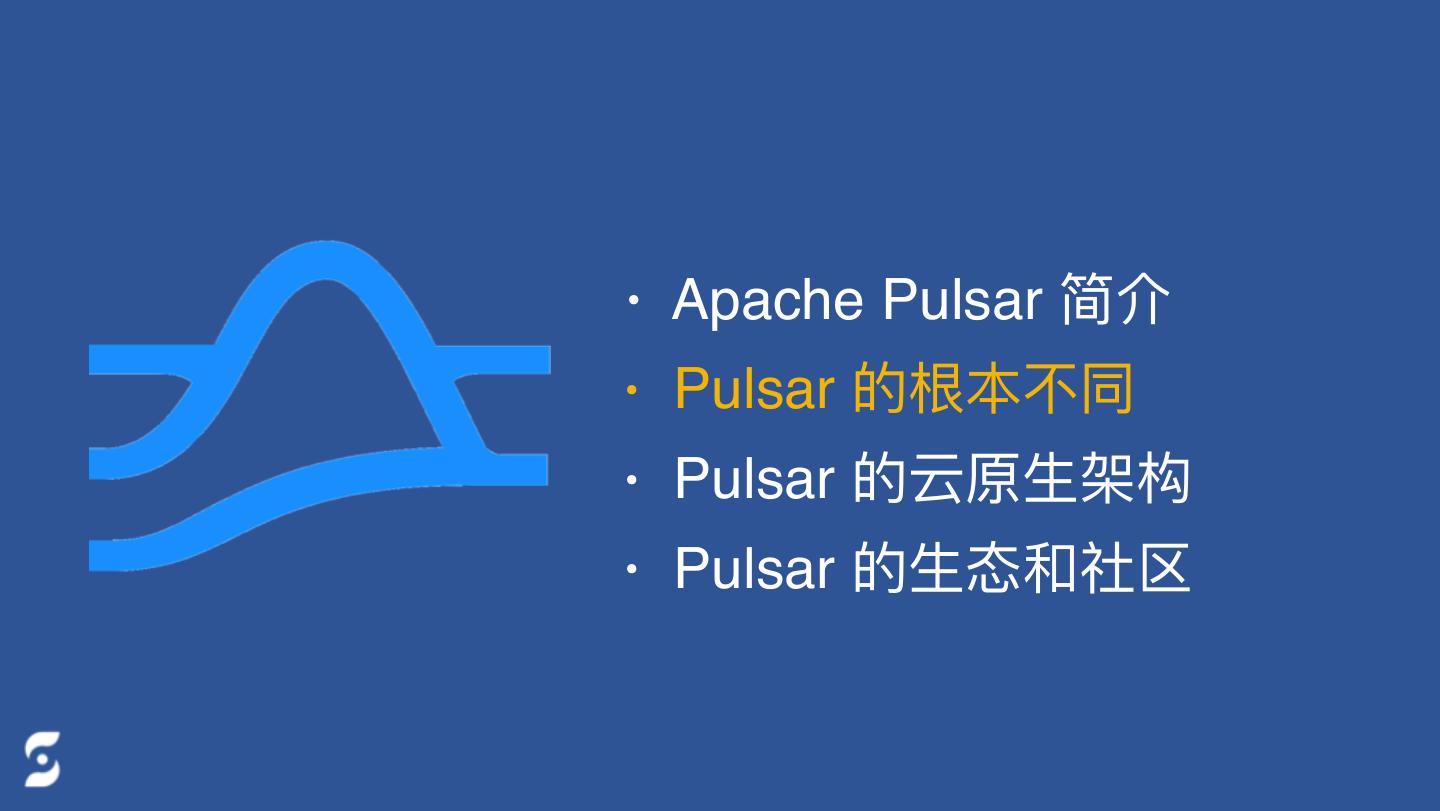 • Apache Pulsar 简介
• Pulsar 的根本不同
• Pulsar 的云原生架构
• Pulsar 的生态和社区